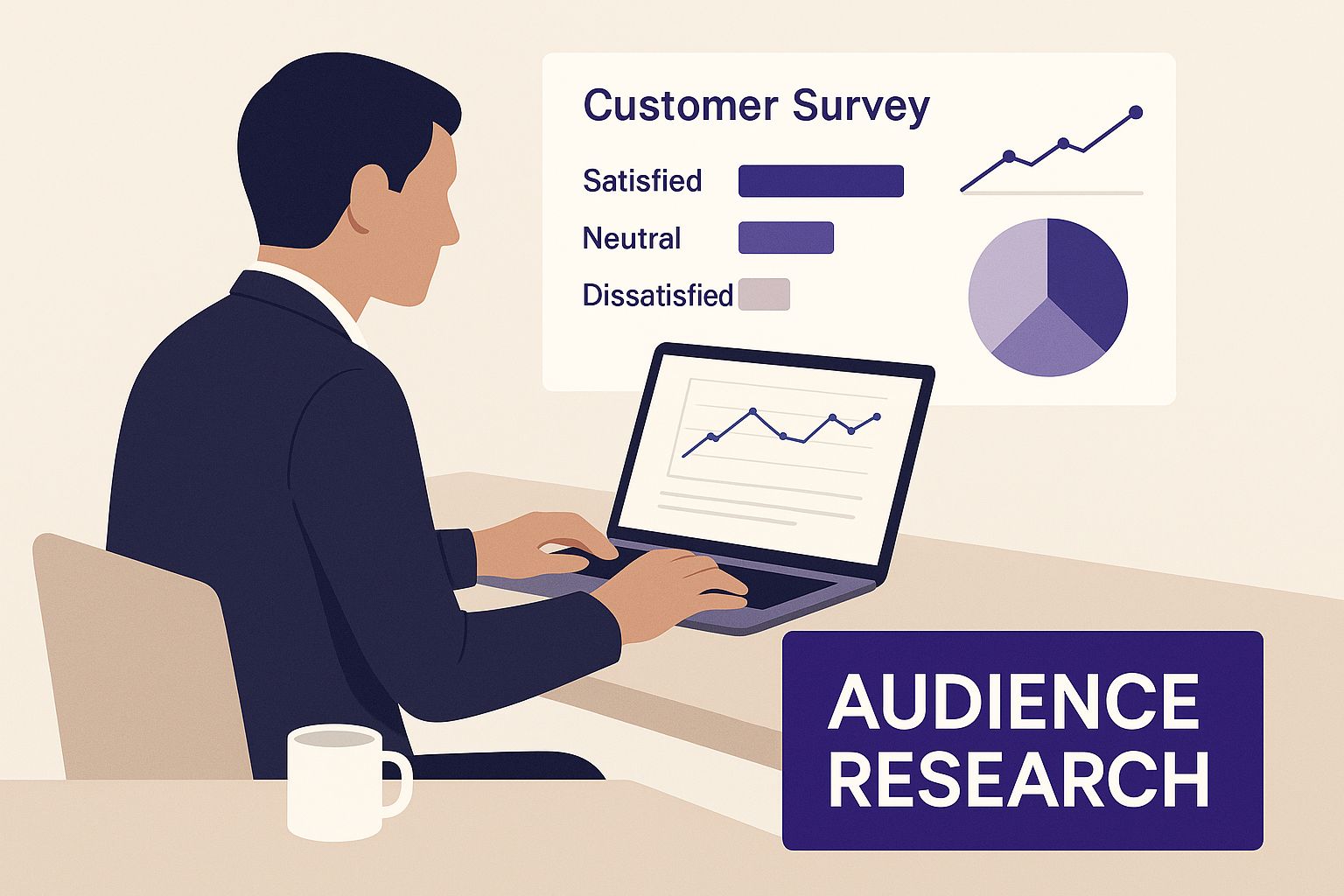 Customer Survey

Satisfied

Neutral

Dissatisfied

AUDIENCE RESEARCH